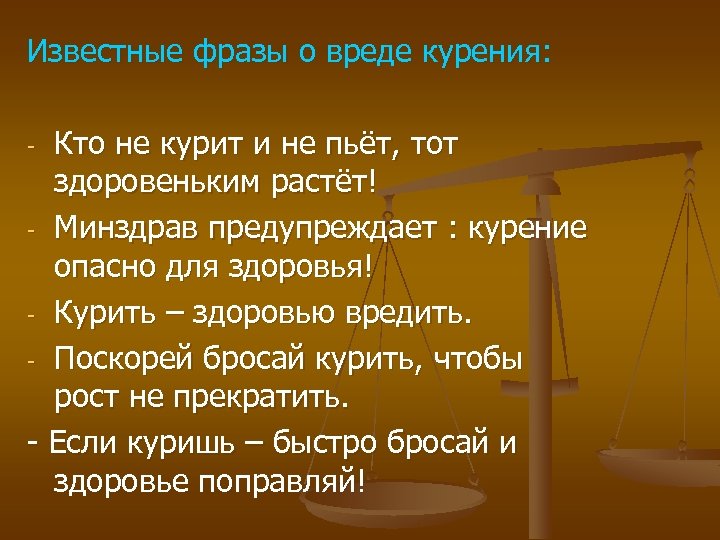 Известные фразы о вреде курения:

- Кто не курит и не пьёт, тот здоровеньким растёт!
- Минздрав предупреждает : курение опасно для здоровья!
- Курить – здоровью вредить.
- Поскорей бросай курить, чтобы рост не прекратить.
- Если куришь – быстро бросай и здоровье поправляй!